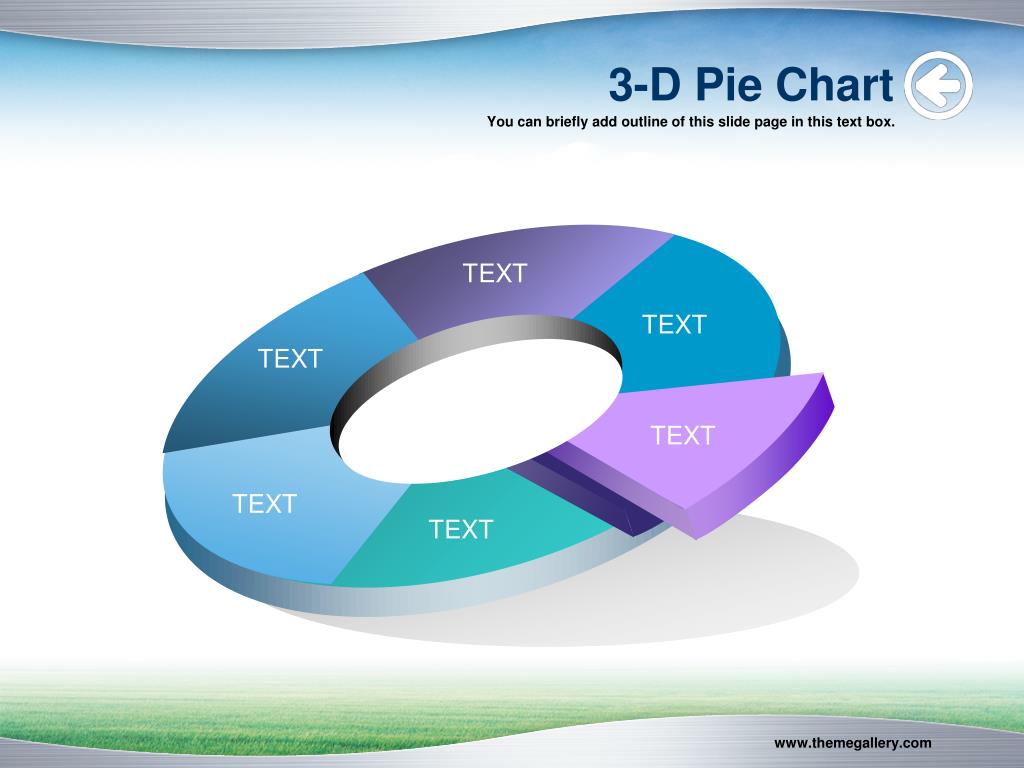 3-D Pie Chart

You can briefly add outline of this slide page in this text box.

TEXT

TEXT

TEXT

TEXT

TEXT

TEXT

www.themegallery.com